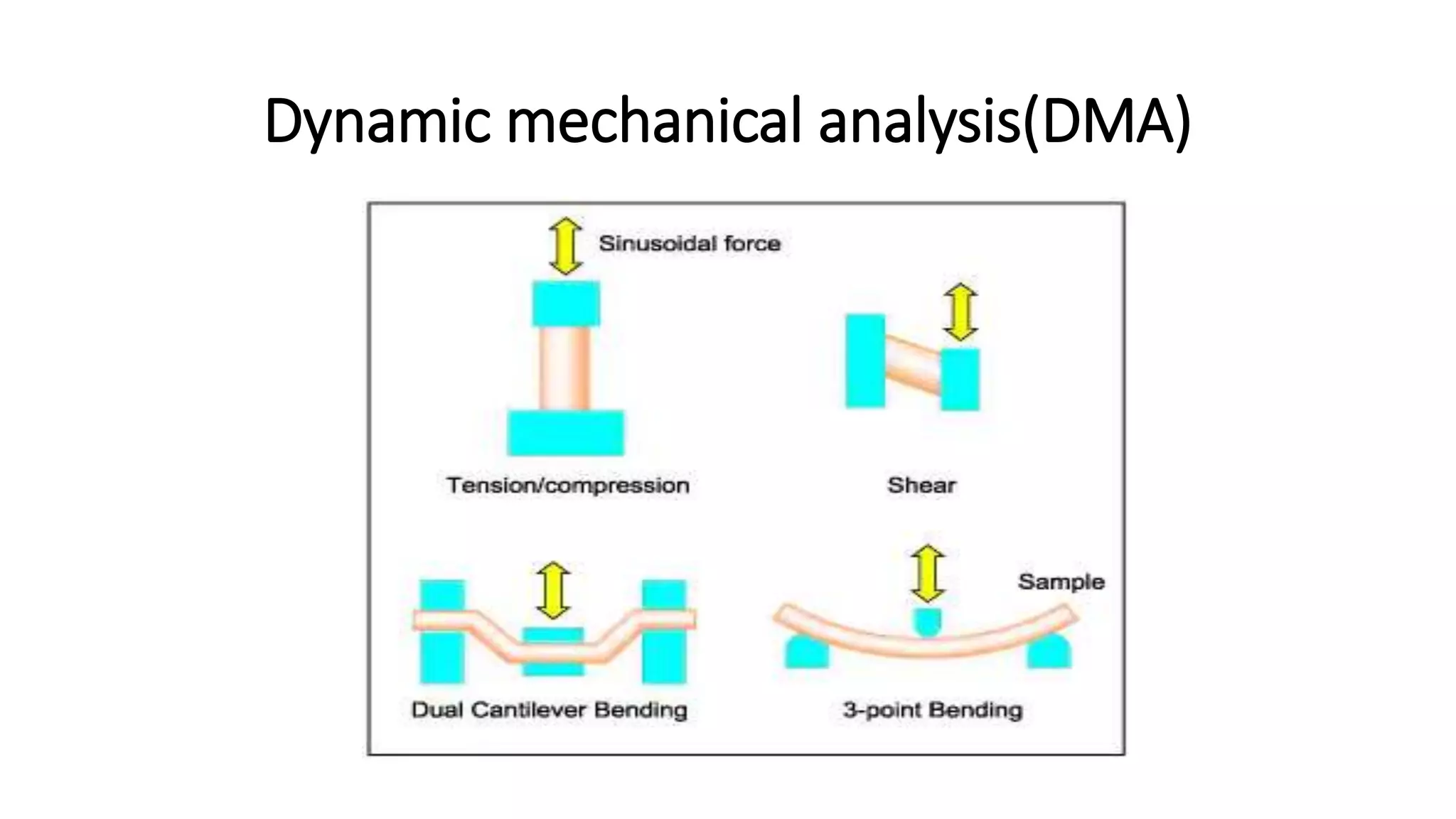 Dynamic mechanical analysis(DMA)

Sinusoidal force

Tension/compression

Shear

Sample

Dual Cantilever Bending

3-point Bending